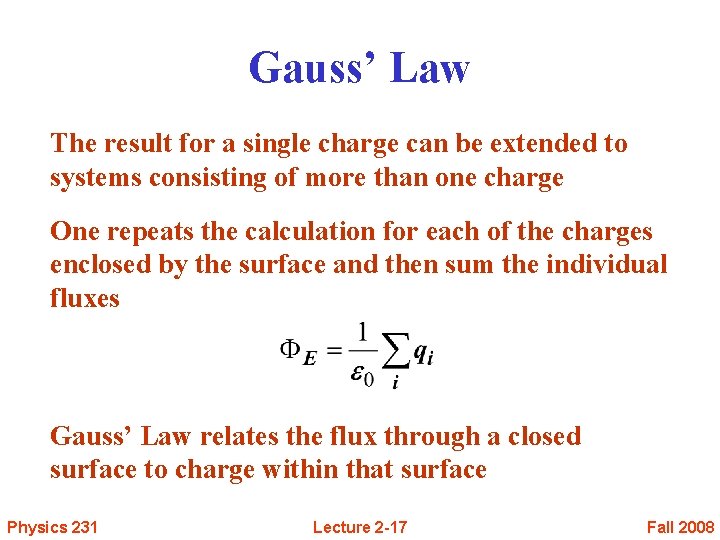 Gauss' Law

The result for a single charge can be extended to systems consisting of more than one charge

One repeats the calculation for each of the charges enclosed by the surface and then sum the individual fluxes

$\Phi_E = \frac{1}{\varepsilon_0} \sum_i q_i$

Gauss' Law relates the flux through a closed surface to charge within that surface

Physics 231

Lecture 2-17

Fall 2008